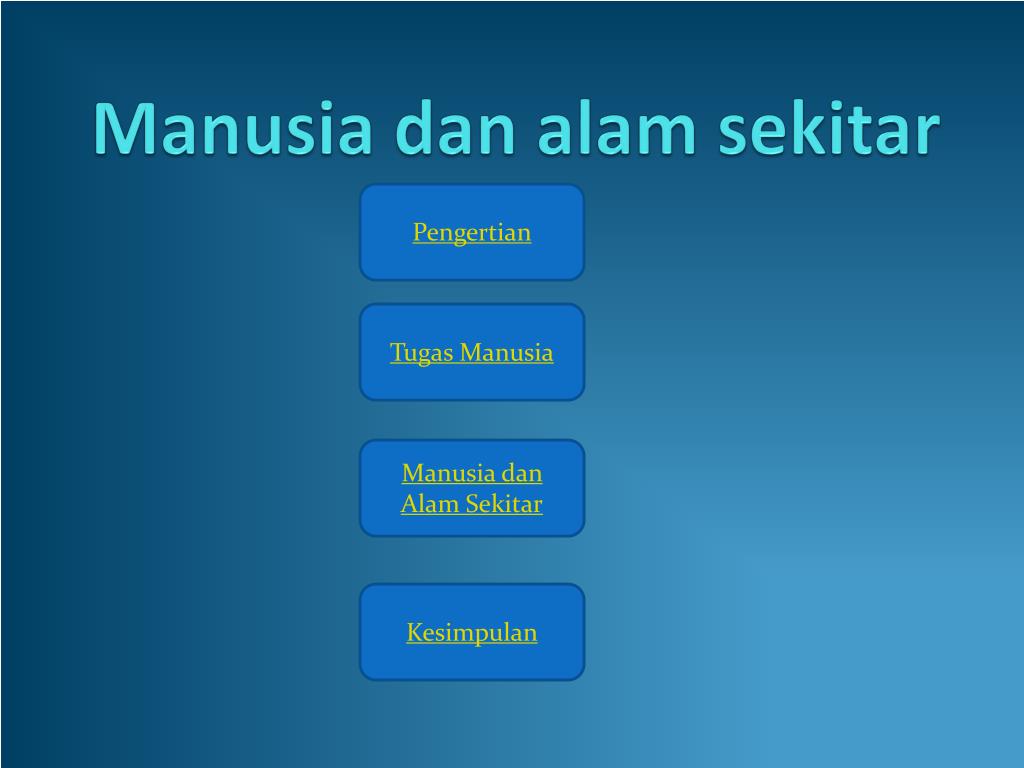 Manusia dan alam sekitar

Pengertian

Tugas Manusia

Manusia dan Alam Sekitar

Kesimpulan